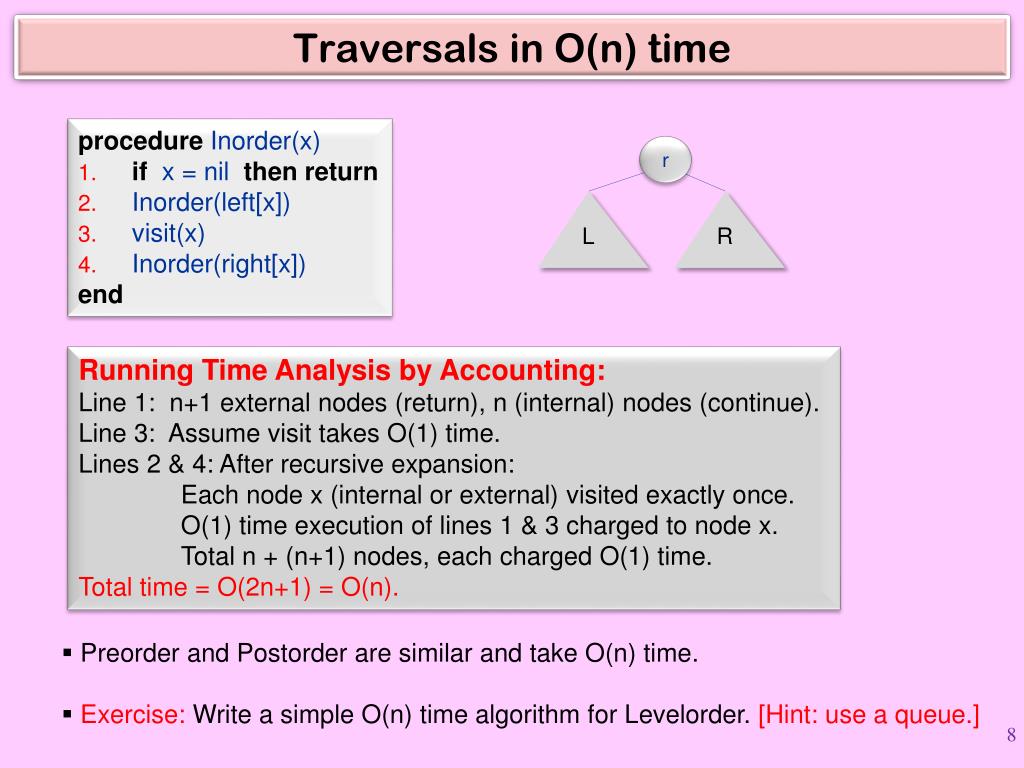 Traversals in O(n) time

procedure Inorder(x)
1. if x = nil then return
2. Inorder(left[x])
3. visit(x)
4. Inorder(right[x])
end

r

L

R

Running Time Analysis by Accounting:
Line 1: n+1 external nodes (return), n (internal) nodes (continue).
Line 3: Assume visit takes O(1) time.
Lines 2 & 4: After recursive expansion:
Each node x (internal or external) visited exactly once.
O(1) time execution of lines 1 & 3 charged to node x.
Total n + (n+1) nodes, each charged O(1) time.
Total time = O(2n+1) = O(n).

▪ Preorder and Postorder are similar and take O(n) time.

▪ Exercise: Write a simple O(n) time algorithm for Levelorder. [Hint: use a queue.]

8